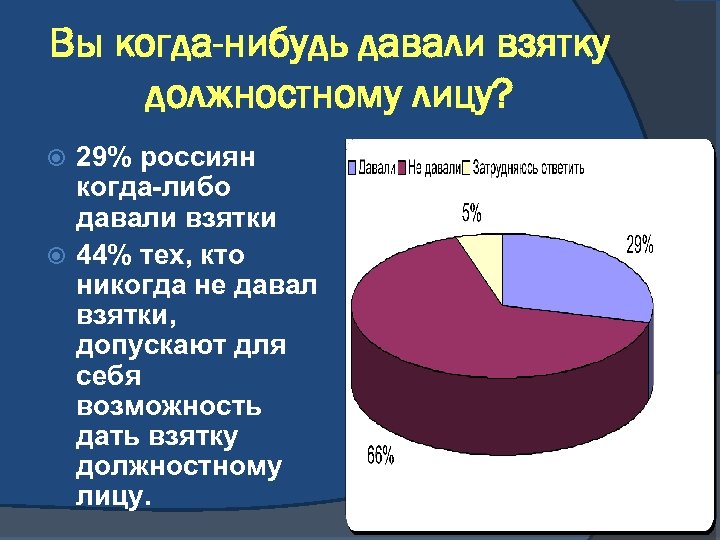 Вы когда-нибудь давали взятку должностному лицу?

29% россиян когда-либо давали взятки

44% тех, кто никогда не давал взятки, допускают для себя возможность дать взятку должностному лицу.

Давали Не давали Затрудняюсь ответить

5%

29%

66%